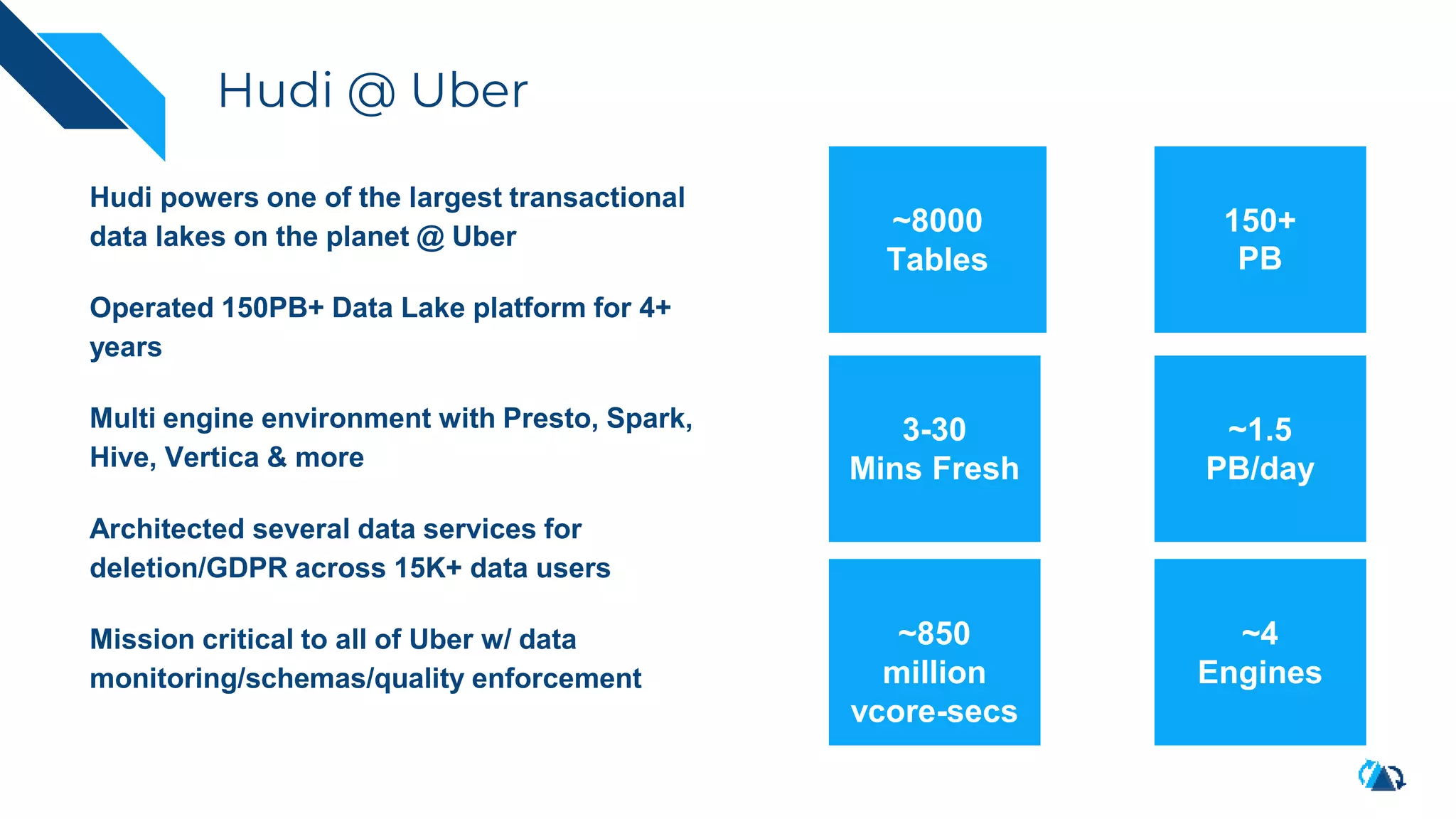 Hudi @ Uber

Hudi powers one of the largest transactional data lakes on the planet @ Uber

Operated 150PB+ Data Lake platform for 4+ years

Multi engine environment with Presto, Spark, Hive, Vertica & more

Architected several data services for deletion/GDPR across 15K+ data users

Mission critical to all of Uber w/ data monitoring/schemas/quality enforcement

~8000
Tables

150+
PB

3-30
Mins Fresh

~1.5
PB/day

~850
million
vcore-secs

~4
Engines